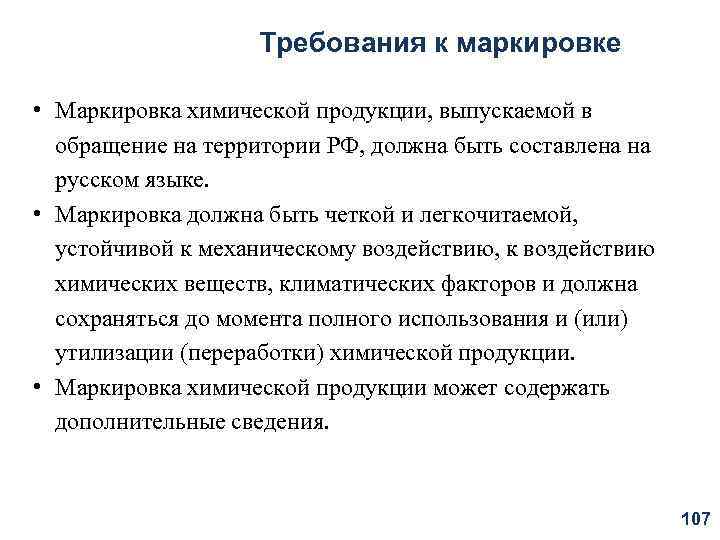 Требования к маркировке

• Маркировка химической продукции, выпускаемой в обращение на территории РФ, должна быть составлена на русском языке.

• Маркировка должна быть четкой и легкочитаемой, устойчивой к механическому воздействию, к воздействию химических веществ, климатических факторов и должна сохраняться до момента полного использования и (или) утилизации (переработки) химической продукции.

• Маркировка химической продукции может содержать дополнительные сведения.

107